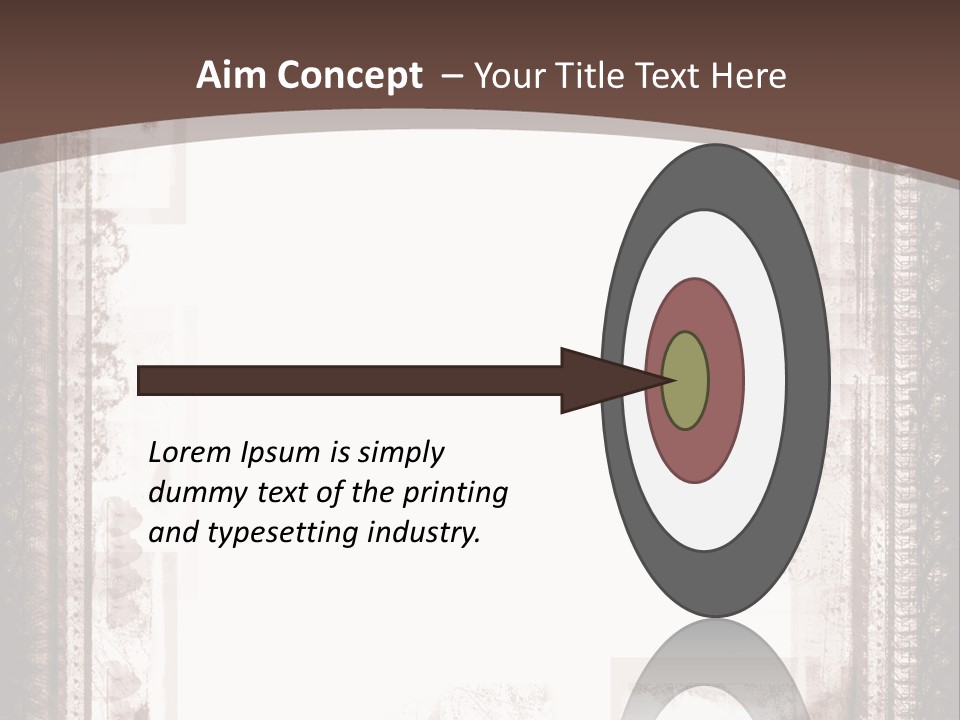 Aim Concept – Your Title Text Here

Lorem Ipsum is simply dummy text of the printing and typesetting industry.